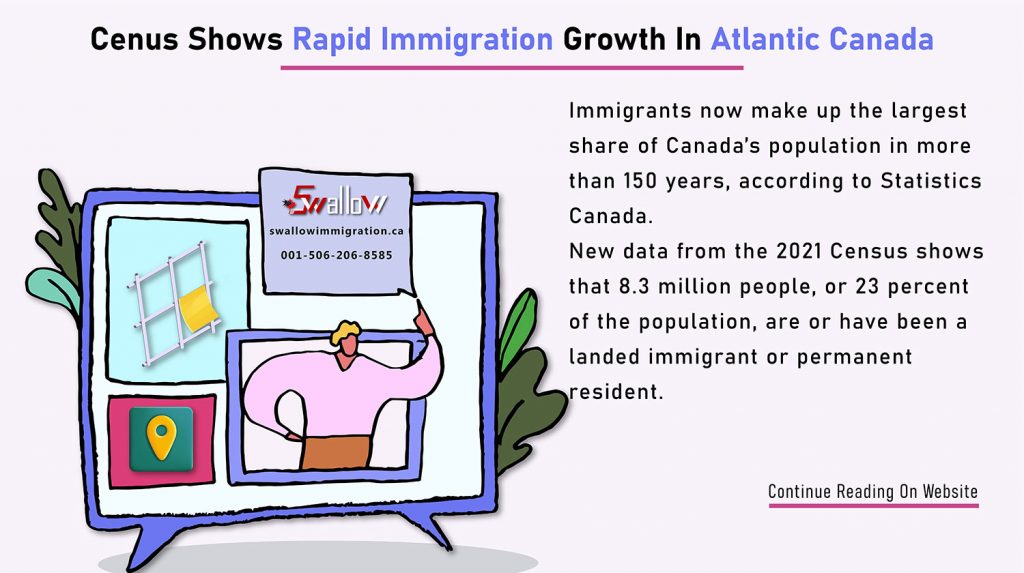 Cenus Shows Rapid Immigration Growth In Atlantic Canada

Swallow
swallowimmigration.ca
001-506-206-8585

Immigrants now make up the largest share of Canada's population in more than 150 years, according to Statistics Canada.
New data from the 2021 Census shows that 8.3 million people, or 23 percent of the population, are or have been a landed immigrant or permanent resident.

Continue Reading On Website